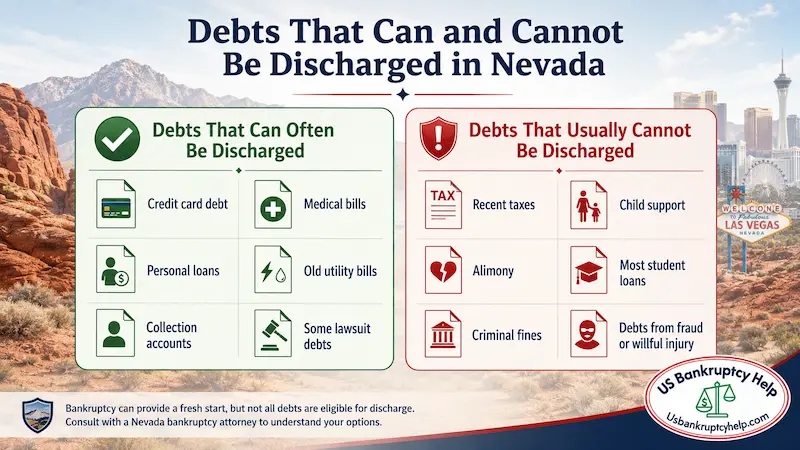 Debts That Can and Cannot Be Discharged in Nevada

Debts That Can Often Be Discharged

Credit card debt

Medical bills

Personal loans

Old utility bills

Collection accounts

Some lawsuit debts

Debts That Usually Cannot Be Discharged

TAX

Recent taxes

Child support

Alimony

Most student loans

Criminal fines

Debts from fraud or willful injury

WELCOME TO Fabulous LAS VEGAS NEVADA

Bankruptcy can provide a fresh start, but not all debts are eligible for discharge. Consult with a Nevada bankruptcy attorney to understand your options.

US Bankruptcy Help
Usbankruptcyhelp.com